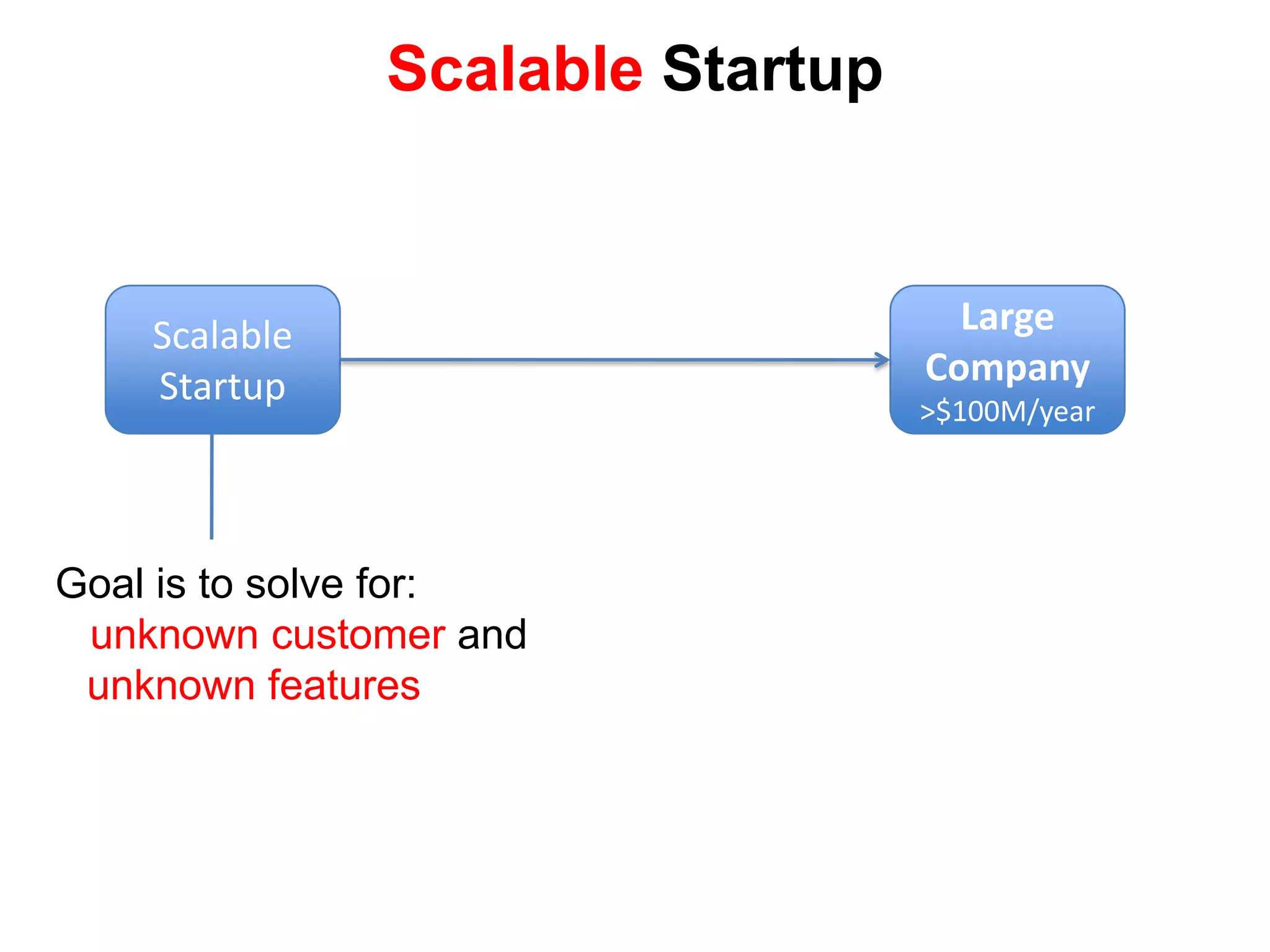 Scalable Startup

Scalable Startup

Large Company
>$100M/year

Goal is to solve for:
unknown customer and
unknown features